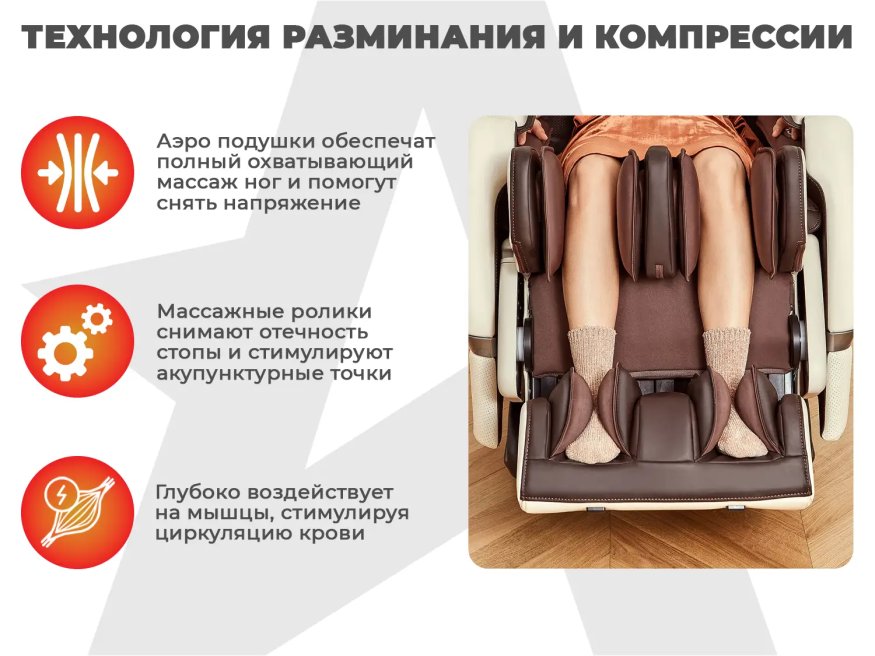 ТЕХНОЛОГИЯ РАЗМИНАНИЯ И КОМПРЕССИИ

Аэро подушки обеспечат полный охватывающий массаж ног и помогут снять напряжение

Массажные ролики снимают отечность стопы и стимулируют акупунктурные точки

Глубоко воздействует на мышцы, стимулируя циркуляцию крови